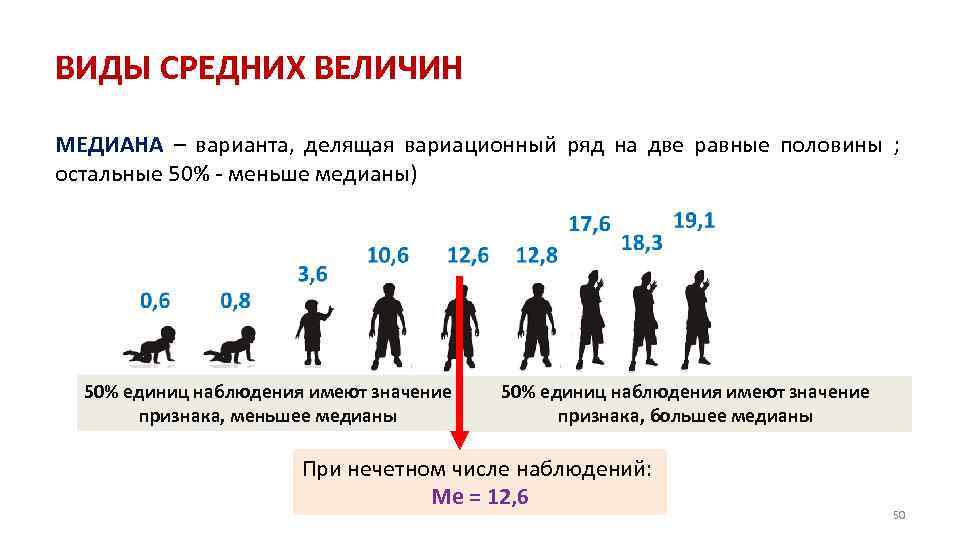 ВИДЫ СРЕДНИХ ВЕЛИЧИН

МЕДИАНА – варианта, делящая вариационный ряд на две равные половины ; остальные 50% - меньше медианы)

0,6 0,8 3,6 10,6 12,6 12,8 17,6 18,3 19,1

50% единиц наблюдения имеют значение признака, меньшее медианы

50% единиц наблюдения имеют значение признака, большее медианы

При нечетном числе наблюдений:
Ме = 12,6

50